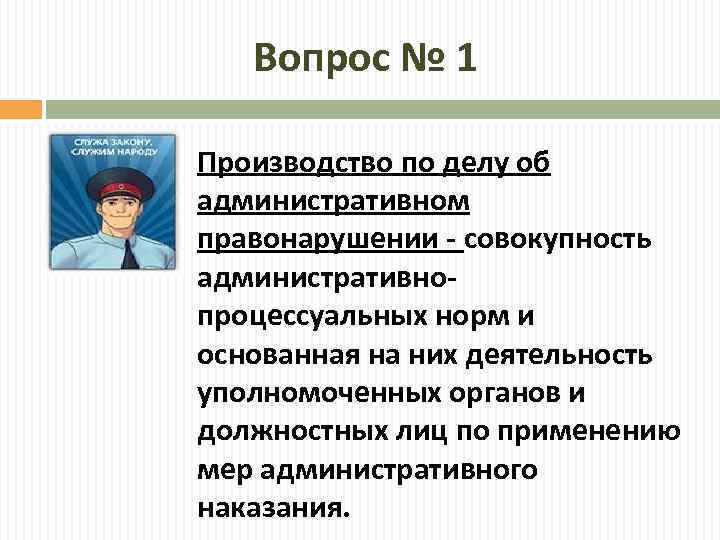 Вопрос № 1

СЛУЖА ЗАКОНУ, СЛУЖИМ НАРОДУ

Производство по делу об административном правонарушении - совокупность административно-процессуальных норм и основанная на них деятельность уполномоченных органов и должностных лиц по применению мер административного наказания.